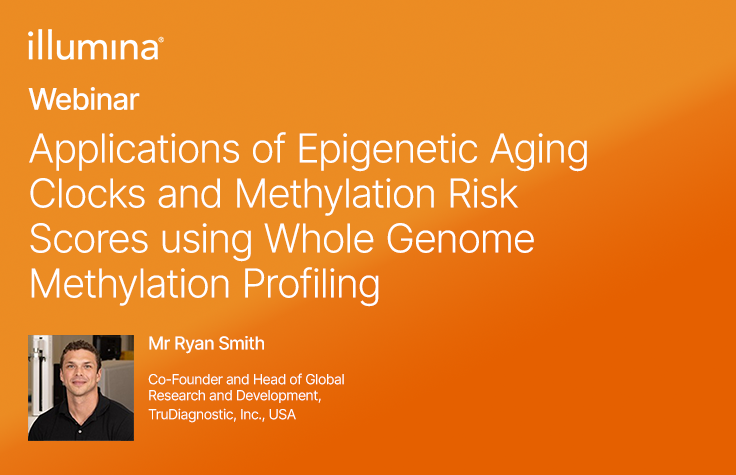 illumina®

Webinar

Applications of Epigenetic Aging Clocks and Methylation Risk Scores using Whole Genome Methylation Profiling

Mr Ryan Smith

Co-Founder and Head of Global Research and Development, TruDiagnostic, Inc., USA